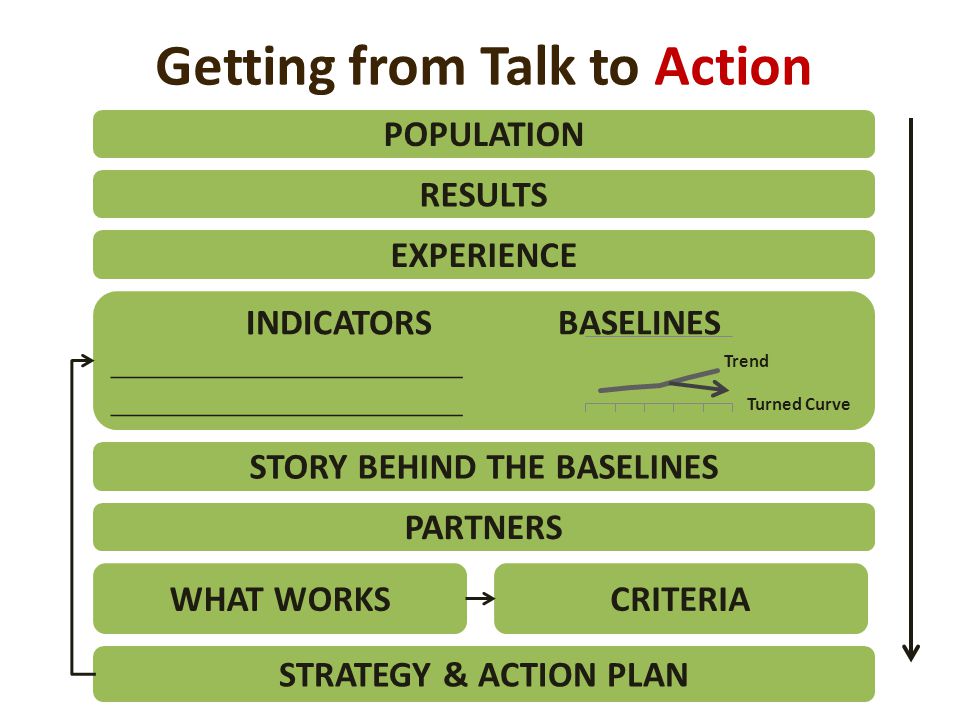 Getting from Talk to Action

POPULATION

RESULTS

EXPERIENCE

INDICATORS

BASELINES

Trend

Turned Curve

STORY BEHIND THE BASELINES

PARTNERS

WHAT WORKS

CRITERIA

STRATEGY & ACTION PLAN